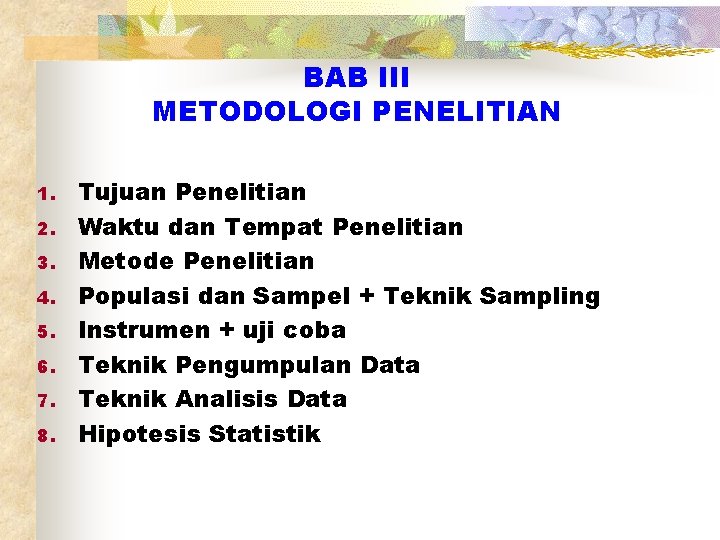 BAB III
METODOLOGI PENELITIAN

1. Tujuan Penelitian
2. Waktu dan Tempat Penelitian
3. Metode Penelitian
4. Populasi dan Sampel + Teknik Sampling
5. Instrumen + uji coba
6. Teknik Pengumpulan Data
7. Teknik Analisis Data
8. Hipotesis Statistik